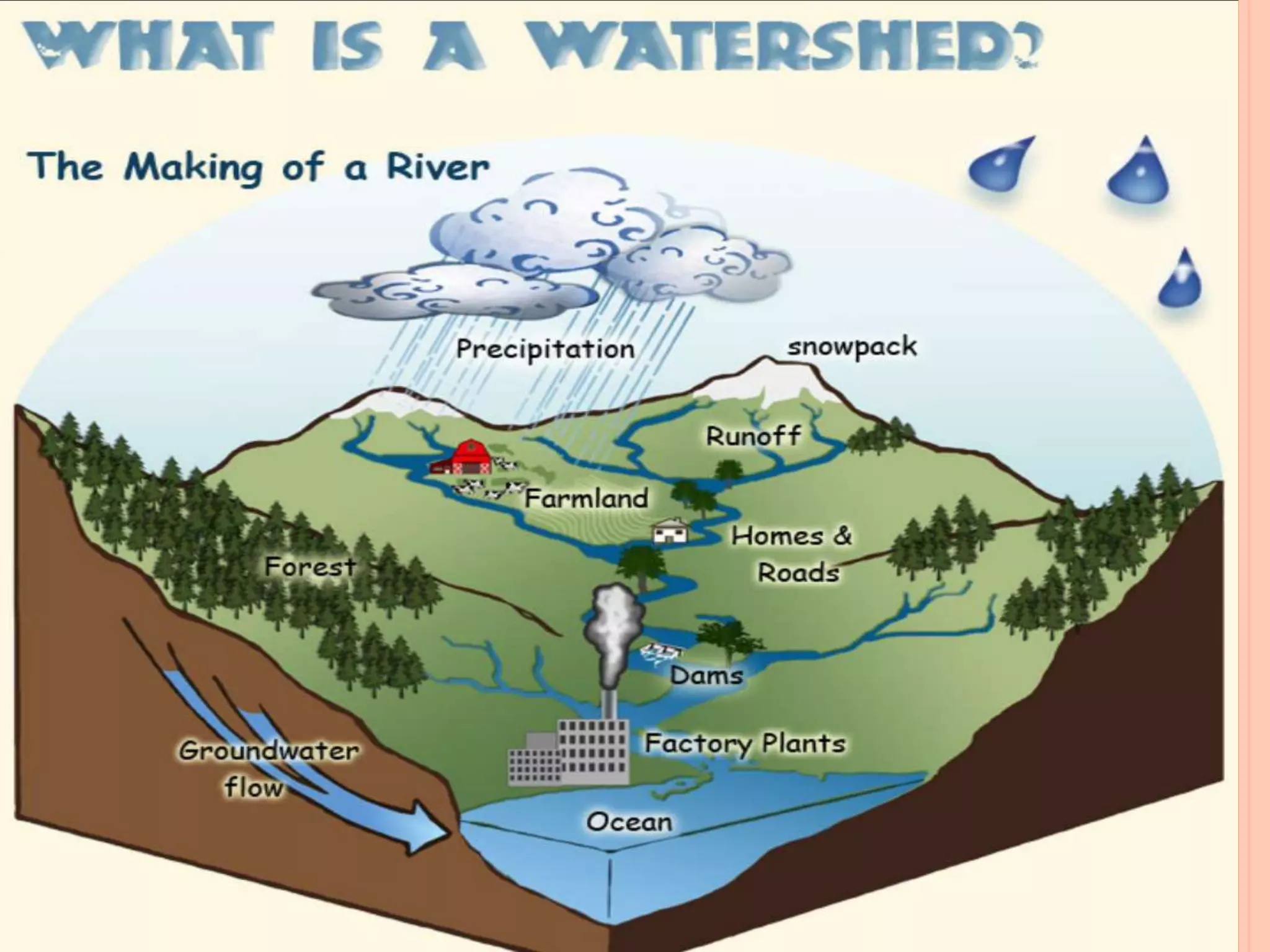 WHAT IS A WATERSHED?

The Making of a River

Precipitation

snowpack

Runoff

Farmland

Homes & Roads

Forest

Dams

Factory Plants

Groundwater flow

Ocean